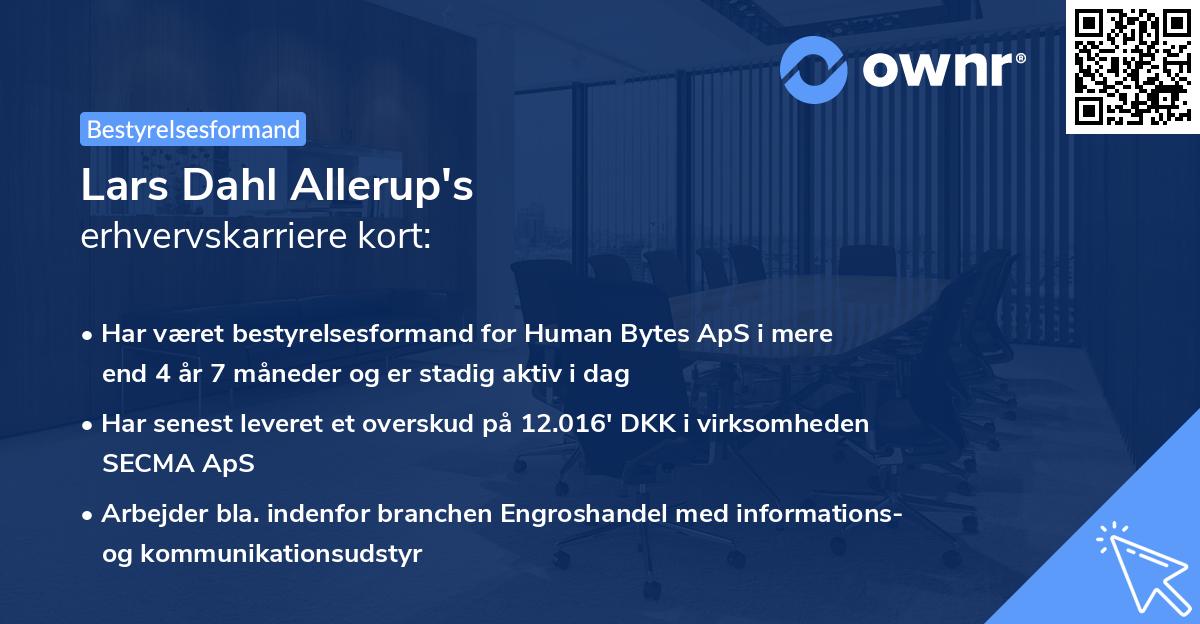 ownr®

Bestyrelsesformand

Lars Dahl Allerup's erhvervskarriere kort:

• Har været bestyrelsesformand for Human Bytes ApS i mere end 4 år 7 måneder og er stadig aktiv i dag

• Har senest leveret et overskud på 12.016' DKK i virksomheden SECMA ApS

• Arbejder bla. indenfor branchen Engroshandel med informations- og kommunikationsudstyr